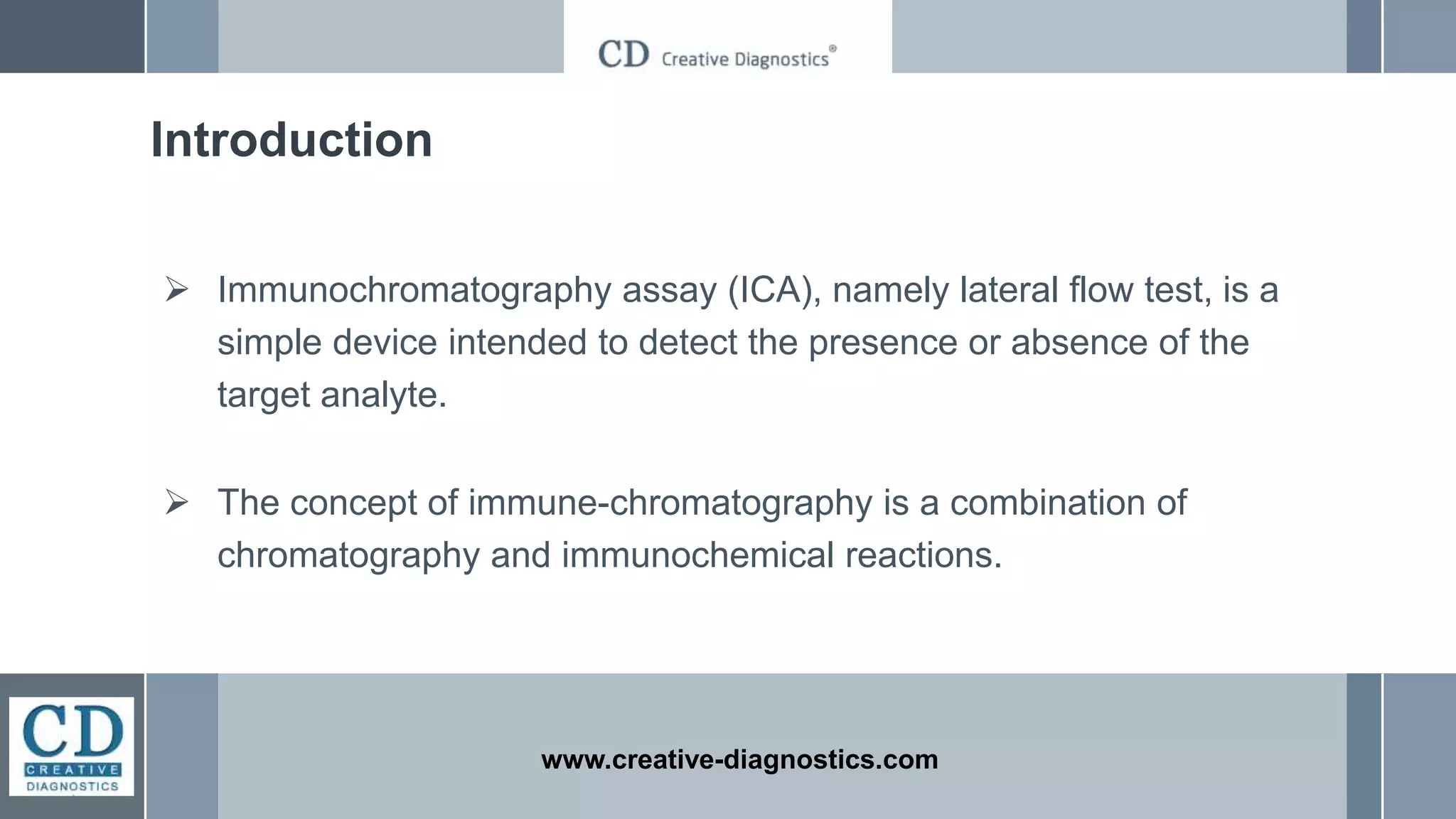 CD Creative Diagnostics®

Introduction

➢ Immunochromatography assay (ICA), namely lateral flow test, is a simple device intended to detect the presence or absence of the target analyte.

➢ The concept of immune-chromatography is a combination of chromatography and immunochemical reactions.

CD CREATIVE DIAGNOSTICS

www.creative-diagnostics.com